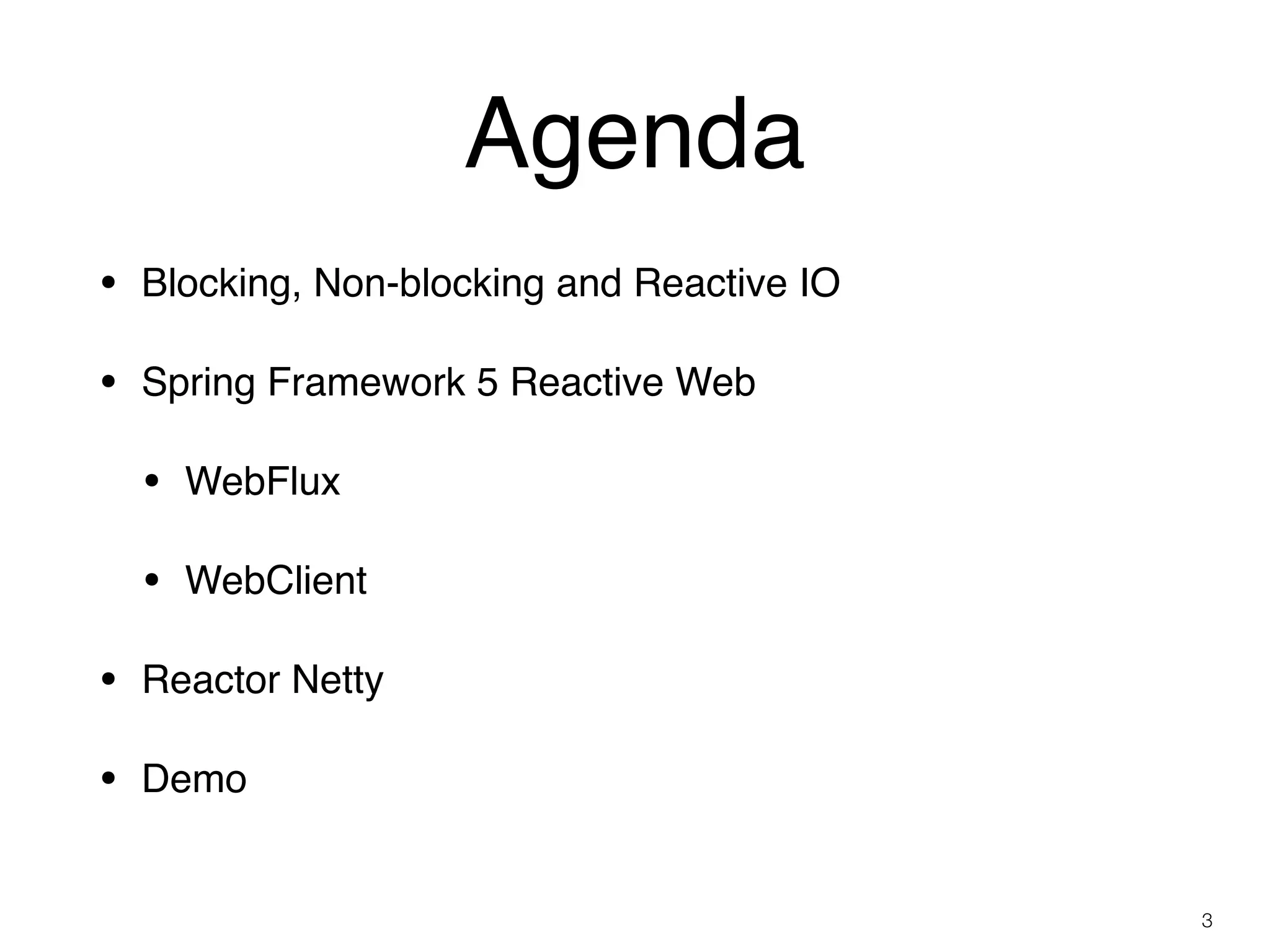 Agenda

• Blocking, Non-blocking and Reactive IO

• Spring Framework 5 Reactive Web

  • WebFlux

  • WebClient

• Reactor Netty

• Demo

3